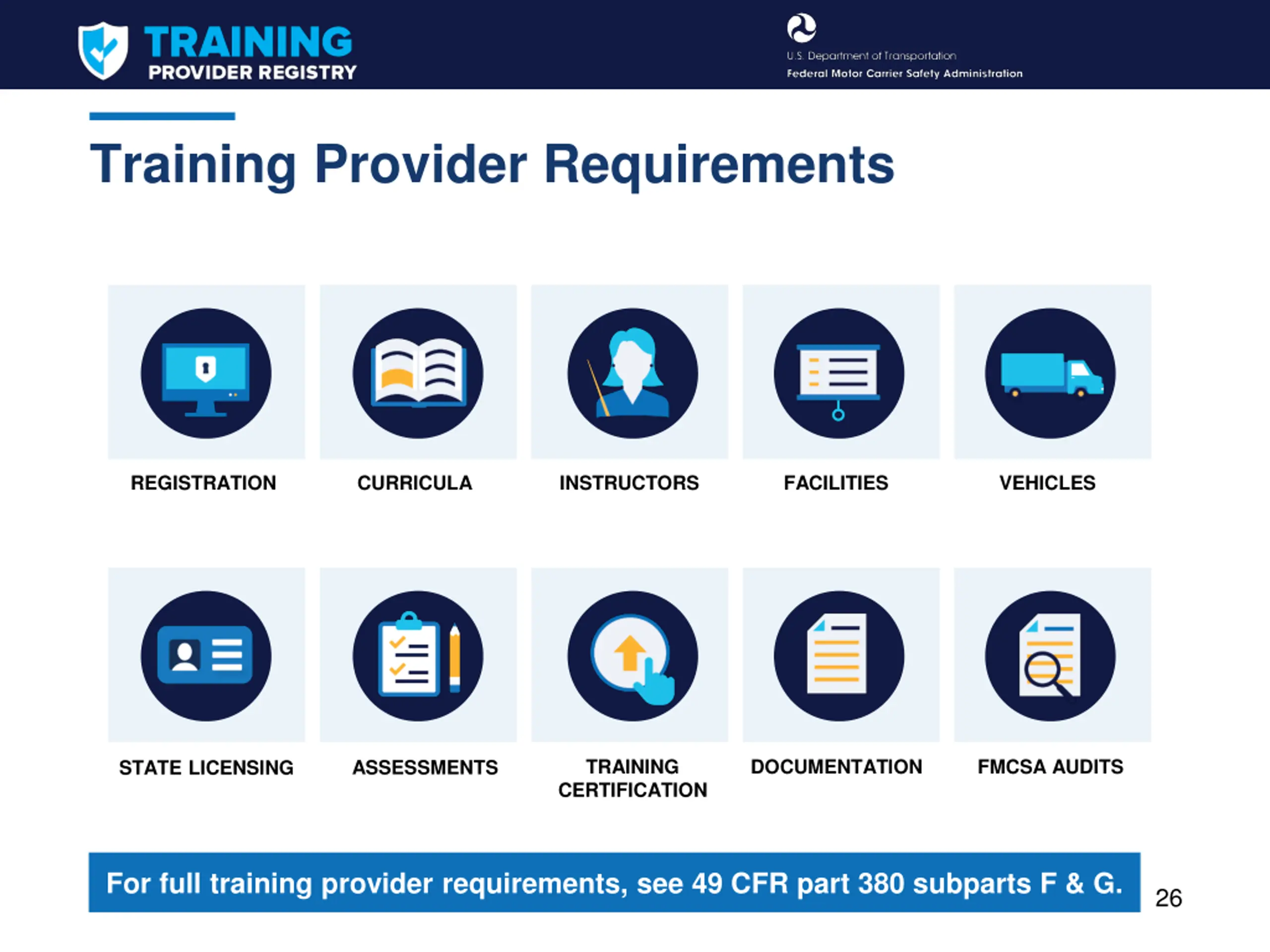 TRAINING
PROVIDER REGISTRY

U.S. Department of Transportation
Federal Motor Carrier Safety Administration

Training Provider Requirements

REGISTRATION

CURRICULA

INSTRUCTORS

FACILITIES

VEHICLES

STATE LICENSING

ASSESSMENTS

TRAINING CERTIFICATION

DOCUMENTATION

FMCSA AUDITS

For full training provider requirements, see 49 CFR part 380 subparts F & G.

26